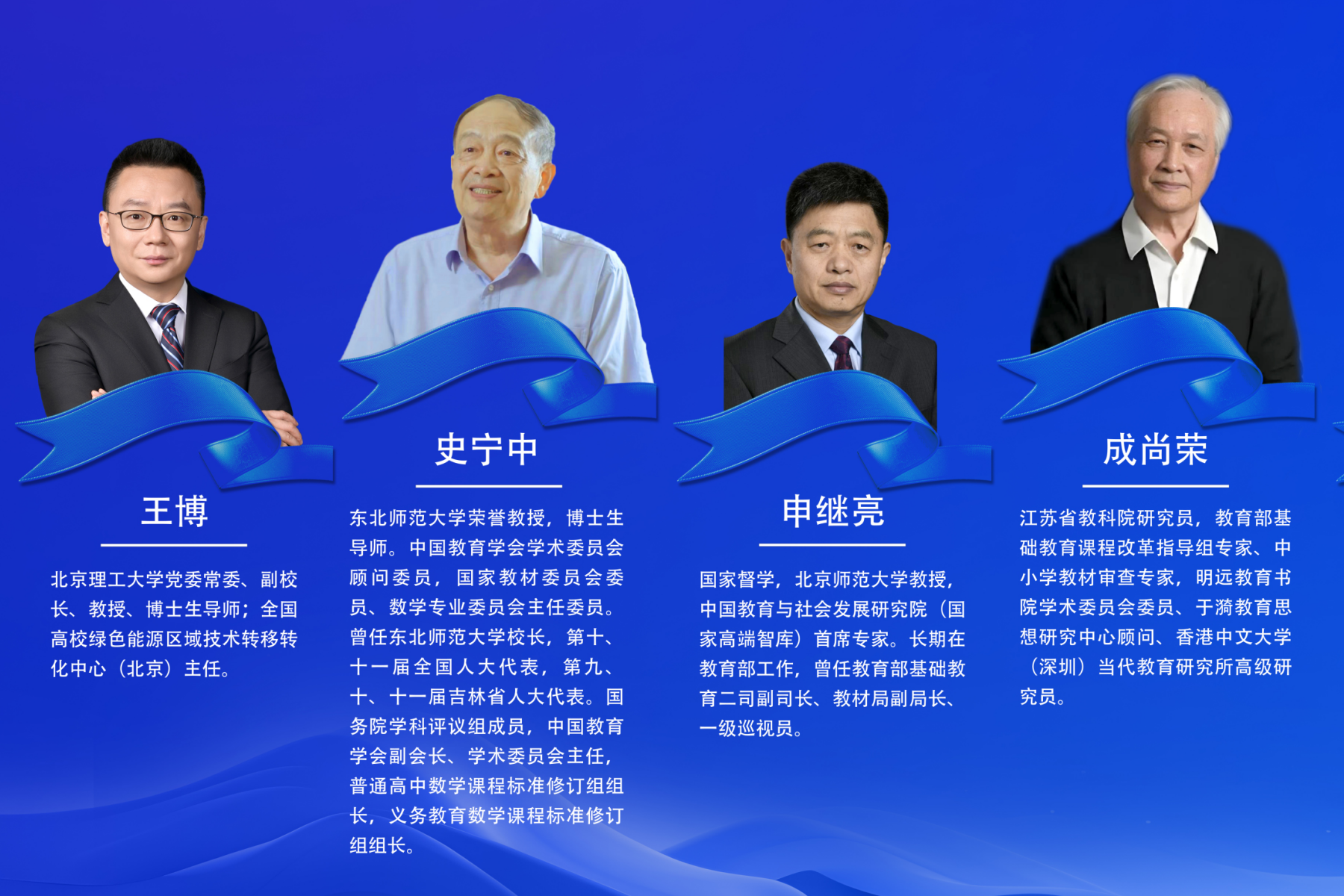 王博

北京理工大学党委常委、副校长、教授、博士生导师；全国高校绿色能源区域技术转移转化中心（北京）主任。

史宁中

东北师范大学荣誉教授，博士生导师。中国教育学会学术委员会顾问委员，国家教材委员会委员、数学专业委员会主任委员。曾任东北师范大学校长，第十、十一届全国人大代表，第九、十、十一届吉林省人大代表。国务院学科评议组成员，中国教育学会副会长、学术委员会主任，普通高中数学课程标准修订组组长，义务教育数学课程标准修订组组长。

申继亮

国家督学，北京师范大学教授，中国教育与社会发展研究院（国家高端智库）首席专家。长期在教育部工作，曾任教育部基础教育二司副司长、教材局副局长、一级巡视员。

成尚荣

江苏省教科院研究员，教育部基础教育课程改革指导组专家、中小学教材审查专家，明远教育书院学术委员会委员、于漪教育思想研究中心顾问、香港中文大学（深圳）当代教育研究所高级研究员。